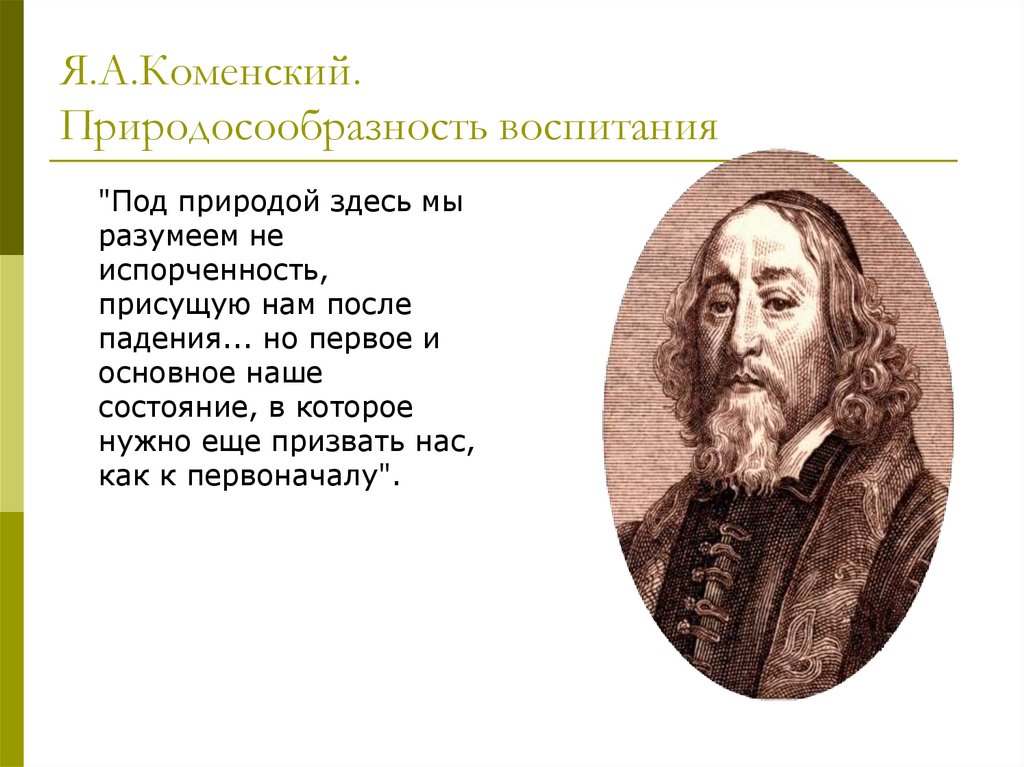 Я.А.Коменский.
Природосообразность воспитания

"Под природой здесь мы разумеем не испорченность, присущую нам после падения... но первое и основное наше состояние, в которое нужно еще призвать нас, как к первоначалу".